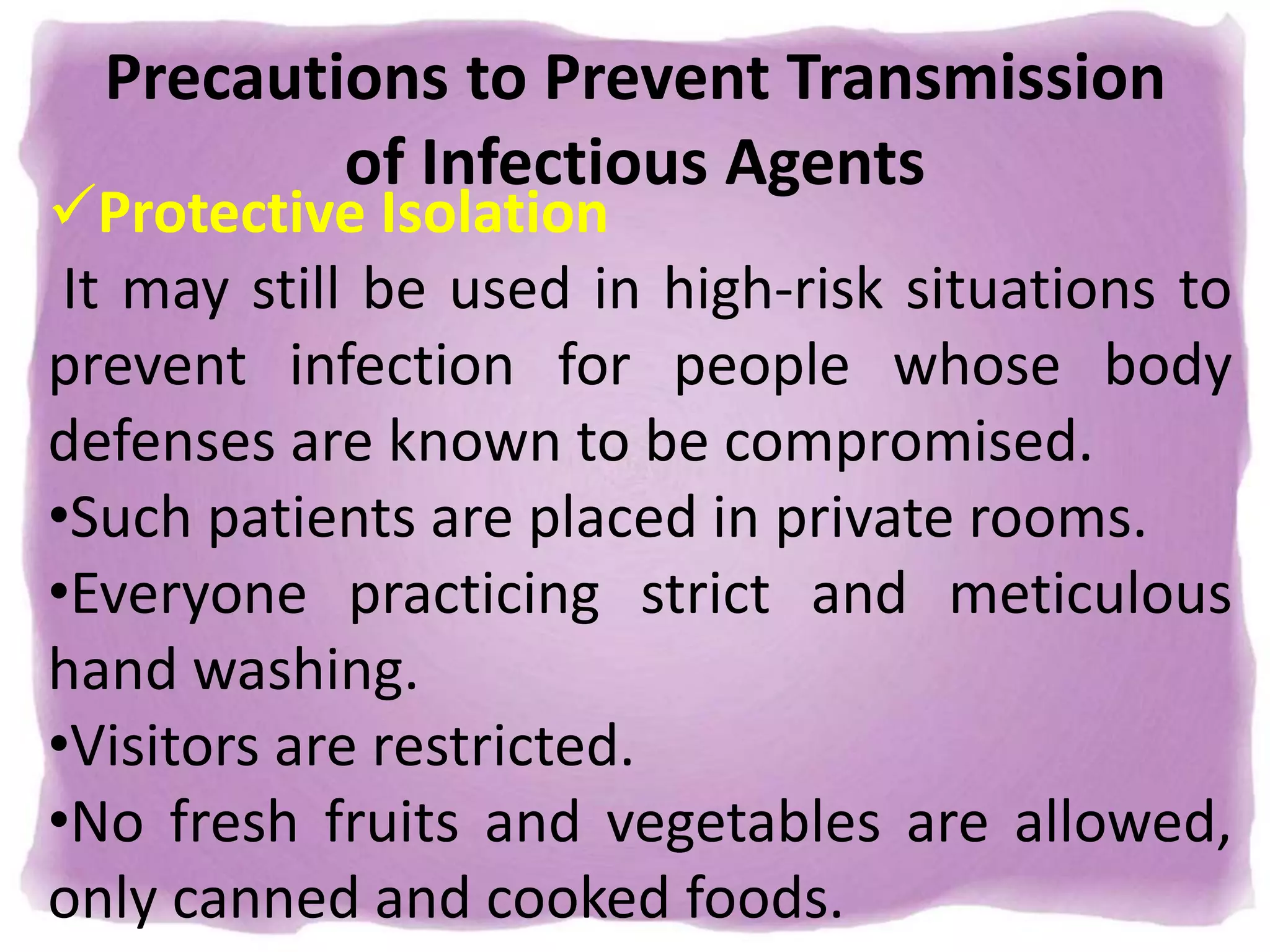 Precautions to Prevent Transmission of Infectious Agents

✓Protective Isolation

It may still be used in high-risk situations to prevent infection for people whose body defenses are known to be compromised.

•Such patients are placed in private rooms.

•Everyone practicing strict and meticulous hand washing.

•Visitors are restricted.

•No fresh fruits and vegetables are allowed, only canned and cooked foods.